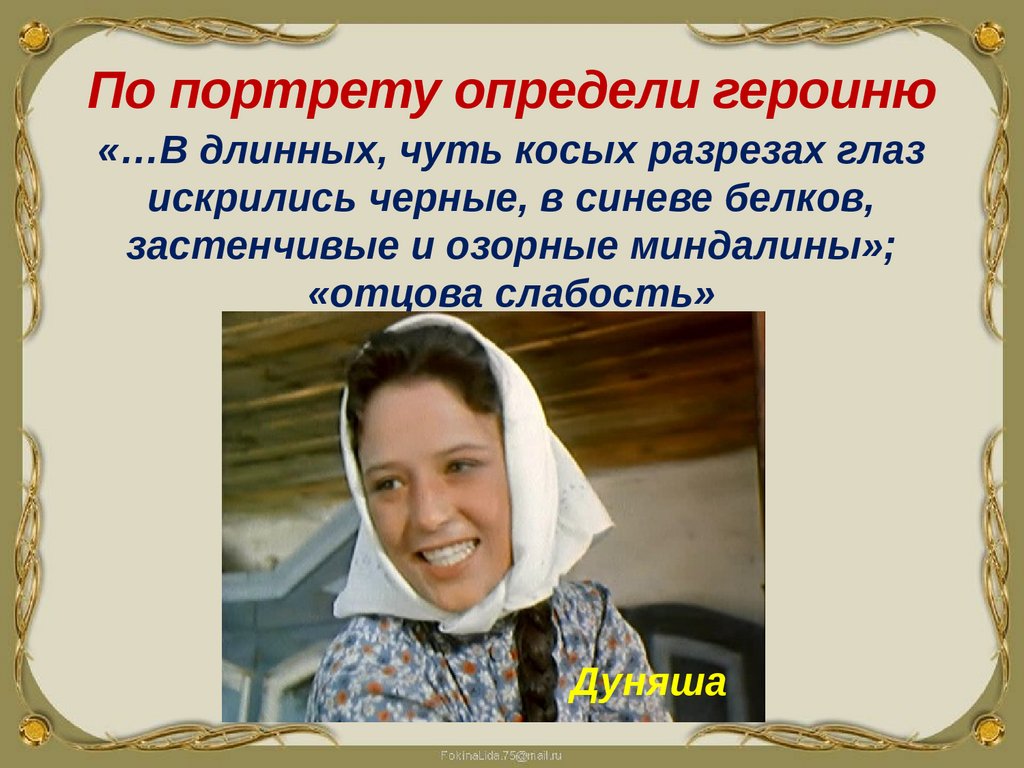 По портрету определи героиню

«…В длинных, чуть косых разрезах глаз искрились черные, в синеве белков, застенчивые и озорные миндалины»; «отцова слабость»

Дуняша

FokinaLida.75@mail.ru